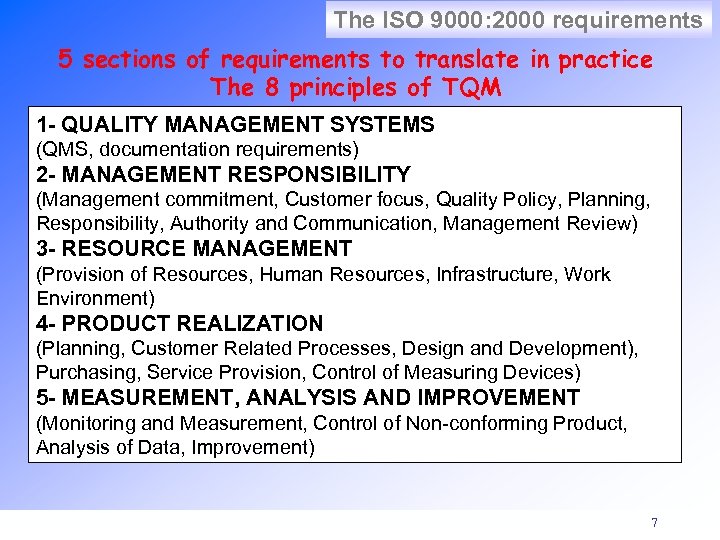 The ISO 9000:2000 requirements

5 sections of requirements to translate in practice
The 8 principles of TQM

1- QUALITY MANAGEMENT SYSTEMS
(QMS, documentation requirements)
2- MANAGEMENT RESPONSIBILITY
(Management commitment, Customer focus, Quality Policy, Planning, Responsibility, Authority and Communication, Management Review)
3- RESOURCE MANAGEMENT
(Provision of Resources, Human Resources, Infrastructure, Work Environment)
4- PRODUCT REALIZATION
(Planning, Customer Related Processes, Design and Development), Purchasing, Service Provision, Control of Measuring Devices)
5- MEASUREMENT, ANALYSIS AND IMPROVEMENT
(Monitoring and Measurement, Control of Non-conforming Product, Analysis of Data, Improvement)

7